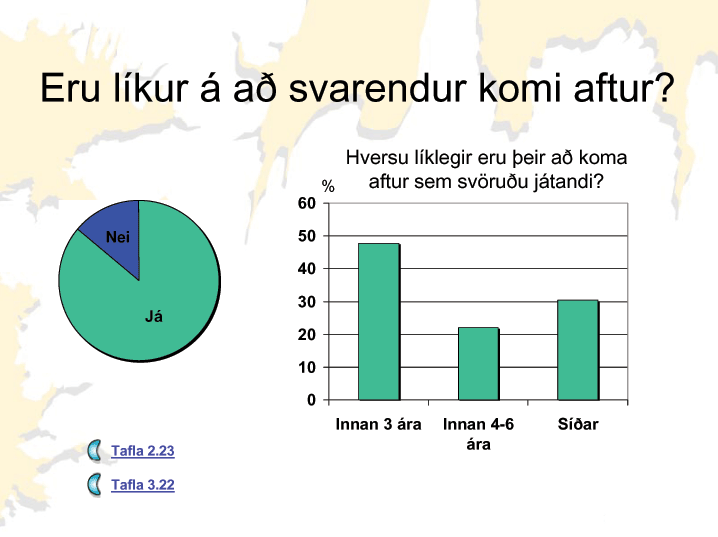 Eru líkur á að svarendur komi aftur?

Nei

Já

Hversu líklegir eru þeir að koma aftur sem svöruðu játandi?

%

60
50
40
30
20
10
0

Innan 3 ára
Innan 4-6 ára
Síðar

Tafla 2.23

Tafla 3.22